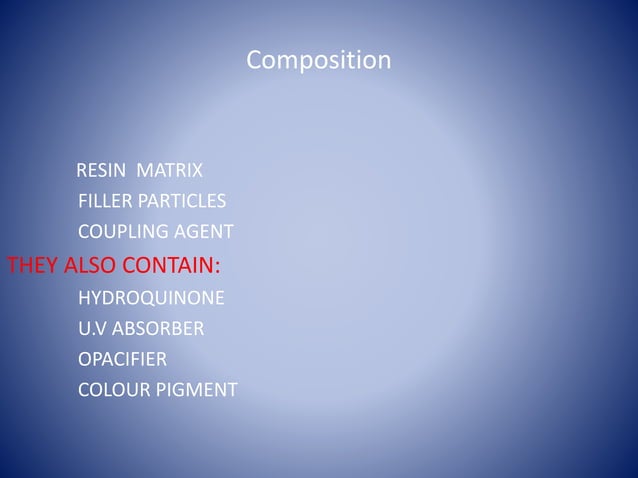 Composition

RESIN MATRIX
FILLER PARTICLES
COUPLING AGENT
THEY ALSO CONTAIN:
HYDROQUINONE
U.V ABSORBER
OPACIFIER
COLOUR PIGMENT